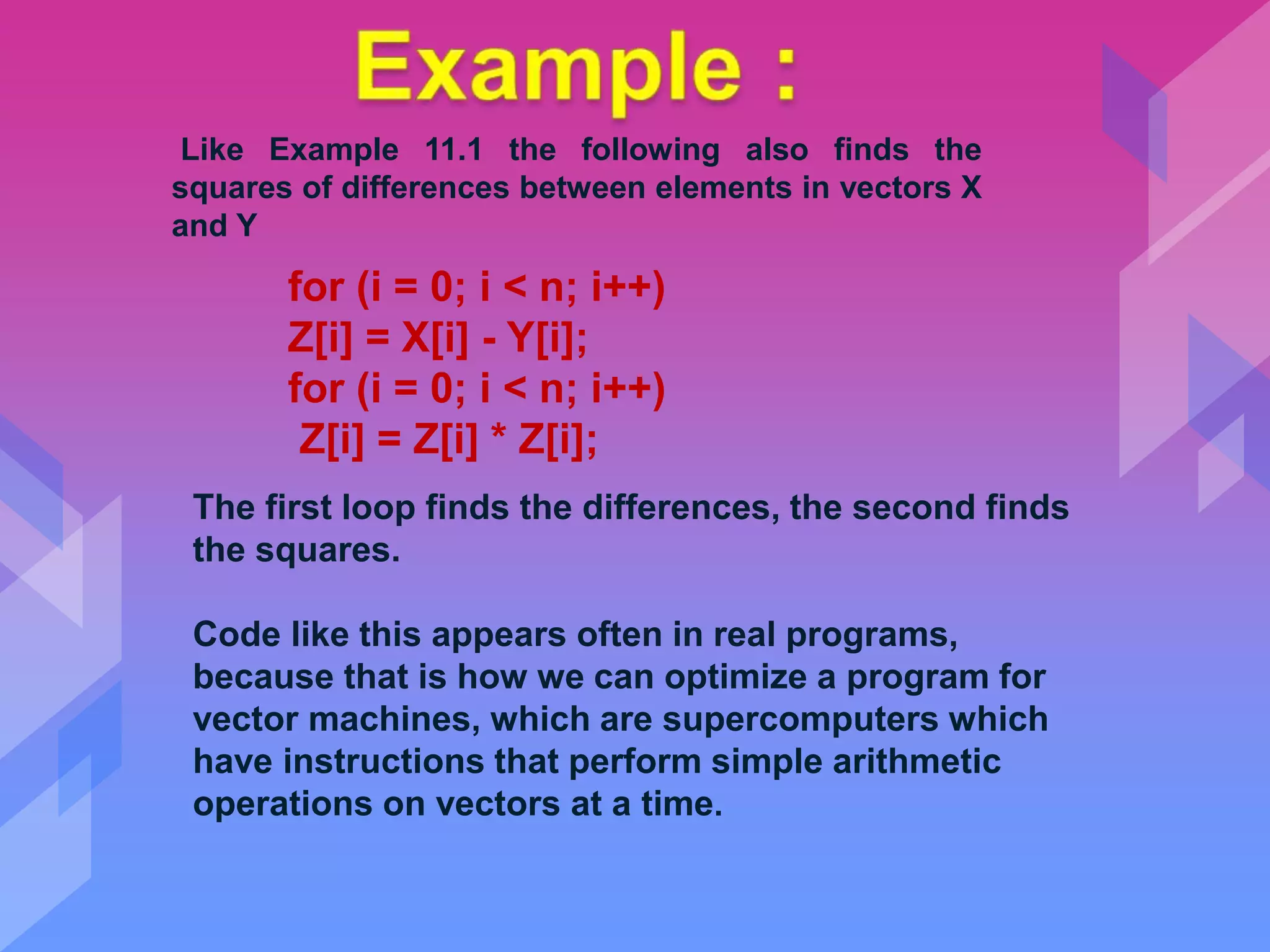 Example :

Like Example 11.1 the following also finds the squares of differences between elements in vectors X and Y

for (i = 0; i < n; i++)
Z[i] = X[i] - Y[i];
for (i = 0; i < n; i++)
Z[i] = Z[i] * Z[i];

The first loop finds the differences, the second finds the squares.

Code like this appears often in real programs, because that is how we can optimize a program for vector machines, which are supercomputers which have instructions that perform simple arithmetic operations on vectors at a time.